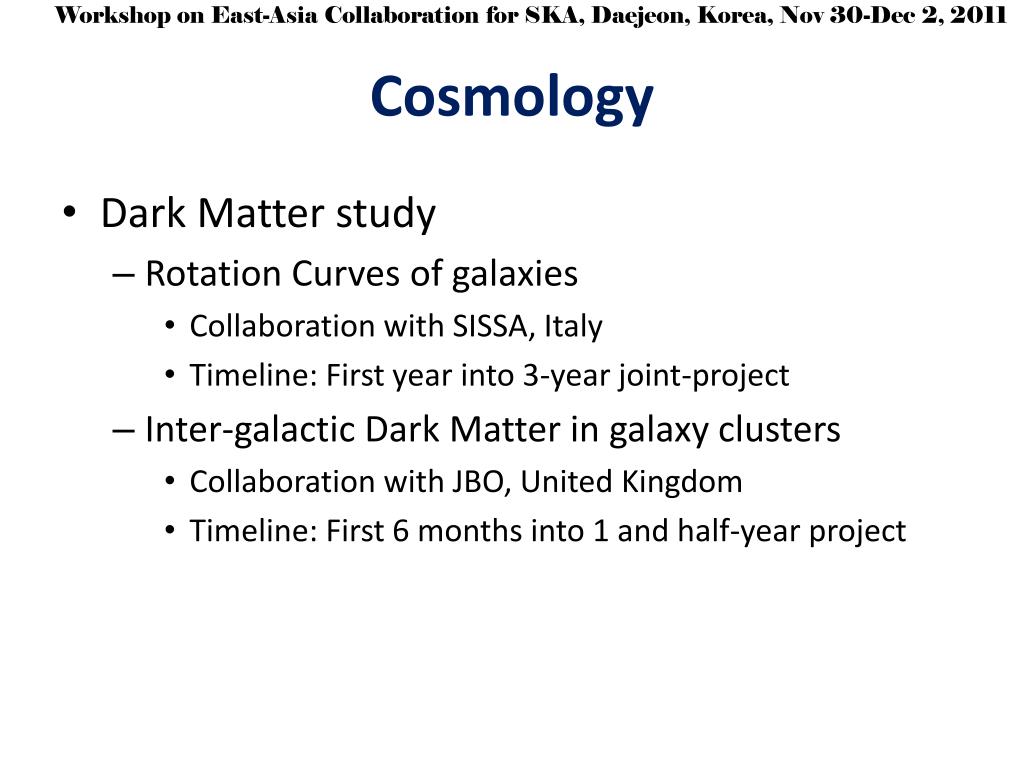 Workshop on East-Asia Collaboration for SKA, Daejeon, Korea, Nov 30-Dec 2, 2011

Cosmology

• Dark Matter study
– Rotation Curves of galaxies
• Collaboration with SISSA, Italy
• Timeline: First year into 3-year joint-project
– Inter-galactic Dark Matter in galaxy clusters
• Collaboration with JBO, United Kingdom
• Timeline: First 6 months into 1 and half-year project